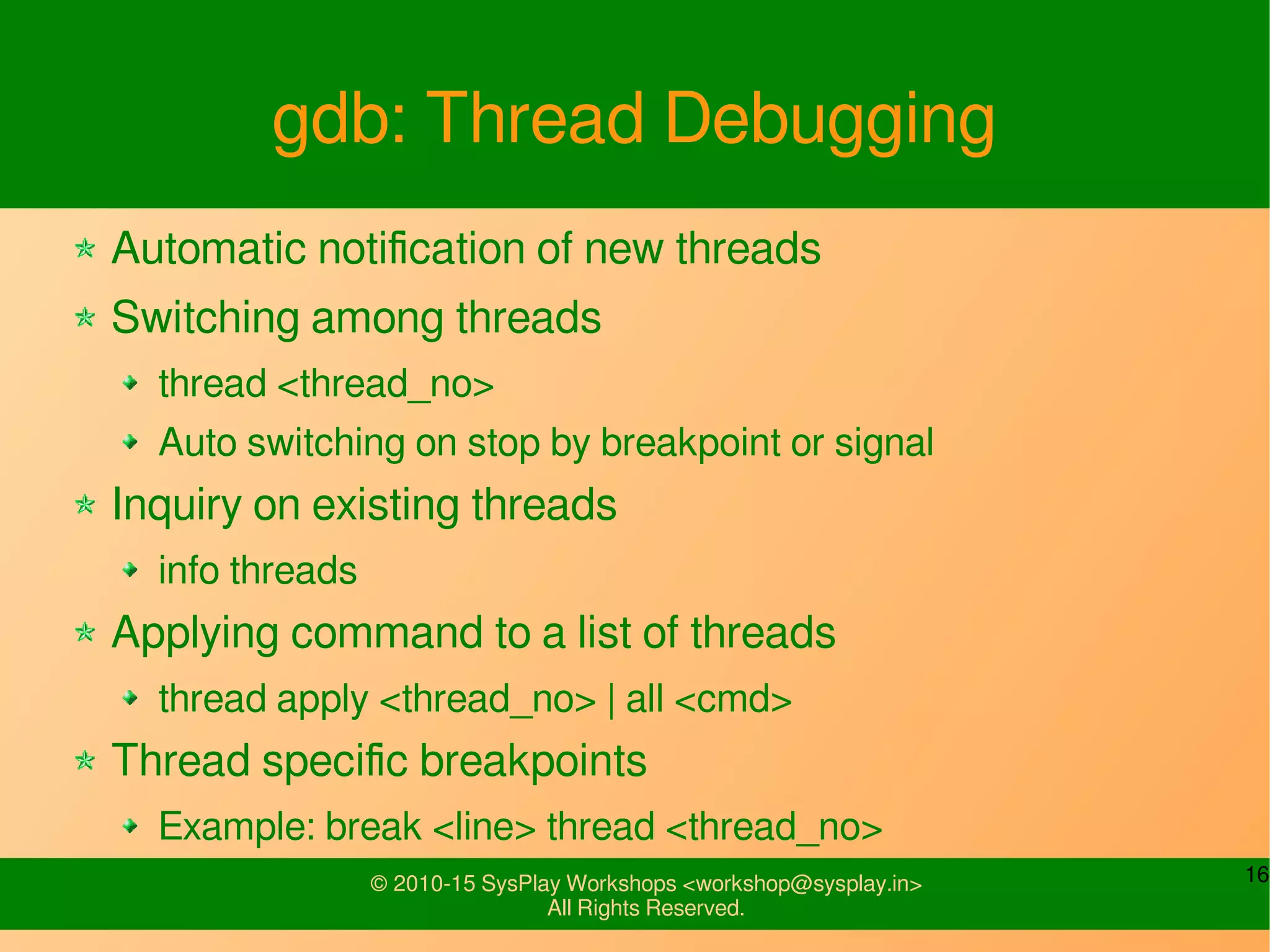 gdb: Thread Debugging

Automatic notification of new threads

Switching among threads

thread <thread_no>

Auto switching on stop by breakpoint or signal

Inquiry on existing threads

info threads

Applying command to a list of threads

thread apply <thread_no> | all <cmd>

Thread specific breakpoints

Example: break <line> thread <thread_no>

© 2010-15 SysPlay Workshops <workshop@sysplay.in>
All Rights Reserved.

16